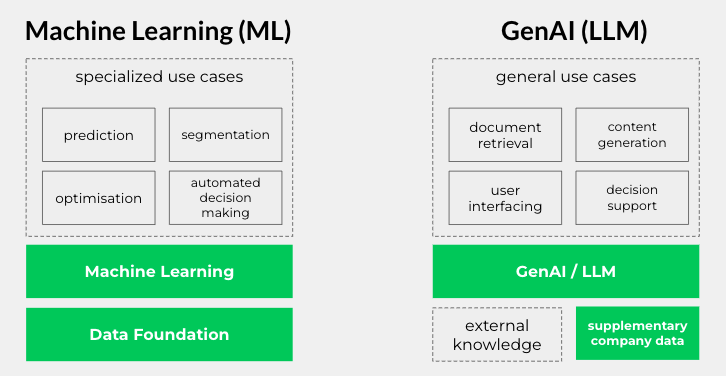 Machine Learning (ML)

specialized use cases

prediction

segmentation

optimisation

automated decision making

Machine Learning

Data Foundation

GenAI (LLM)

general use cases

document retrieval

content generation

user interfacing

decision support

GenAI / LLM

external knowledge

supplementary company data